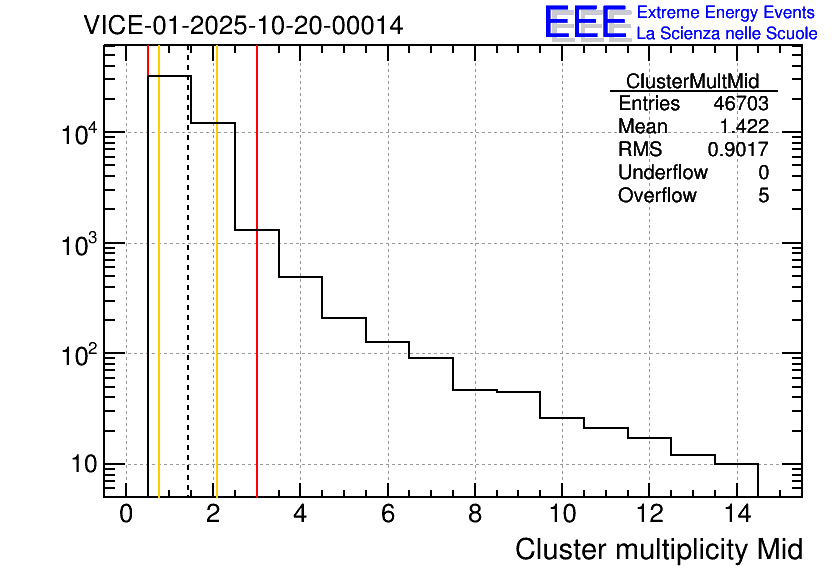 VICE-01-2025-10-20-00014

EEE Extreme Energy Events
La Scienza nelle Scuole

| ClusterMultMid | |
|---|---|
| Entries | 46703 |
| Mean | 1.422 |
| RMS | 0.9017 |
| Underflow | 0 |
| Overflow | 5 |

$10^4$
$10^3$
$10^2$
10

0 2 4 6 8 10 12 14

Cluster multiplicity Mid